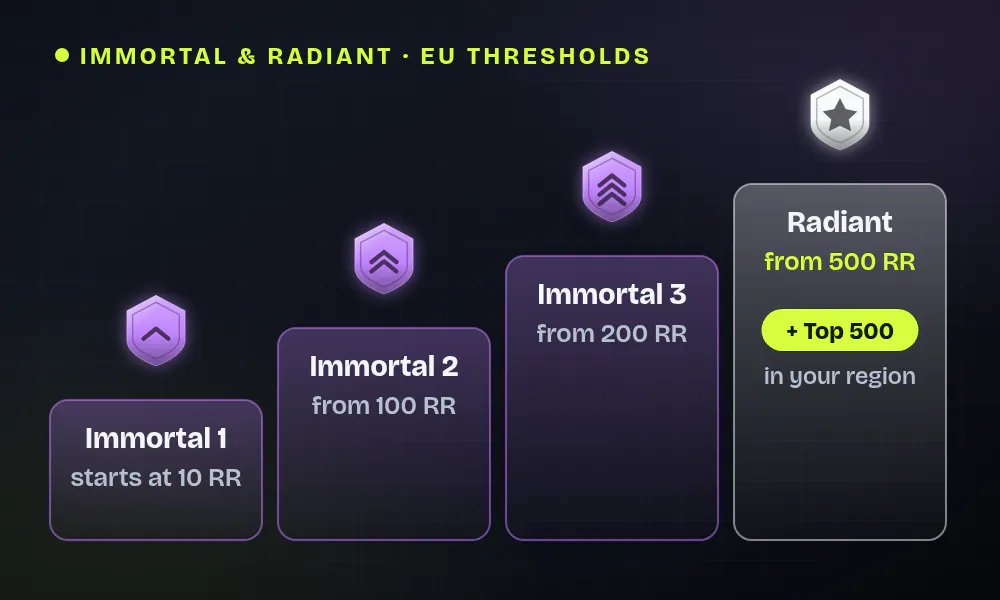 IMMORTAL & RADIANT · EU THRESHOLDS

Immortal 1
starts at 10 RR

Immortal 2
from 100 RR

Immortal 3
from 200 RR

Radiant
from 500 RR
+ Top 500
in your region